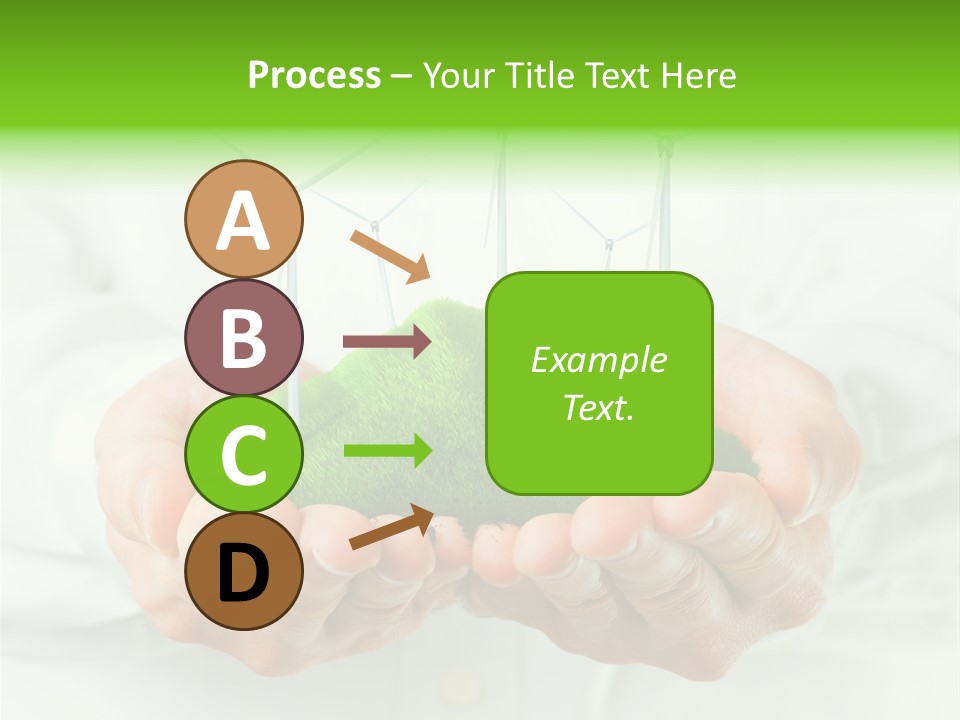 Process – Your Title Text Here

A

B

C

D

Example Text.